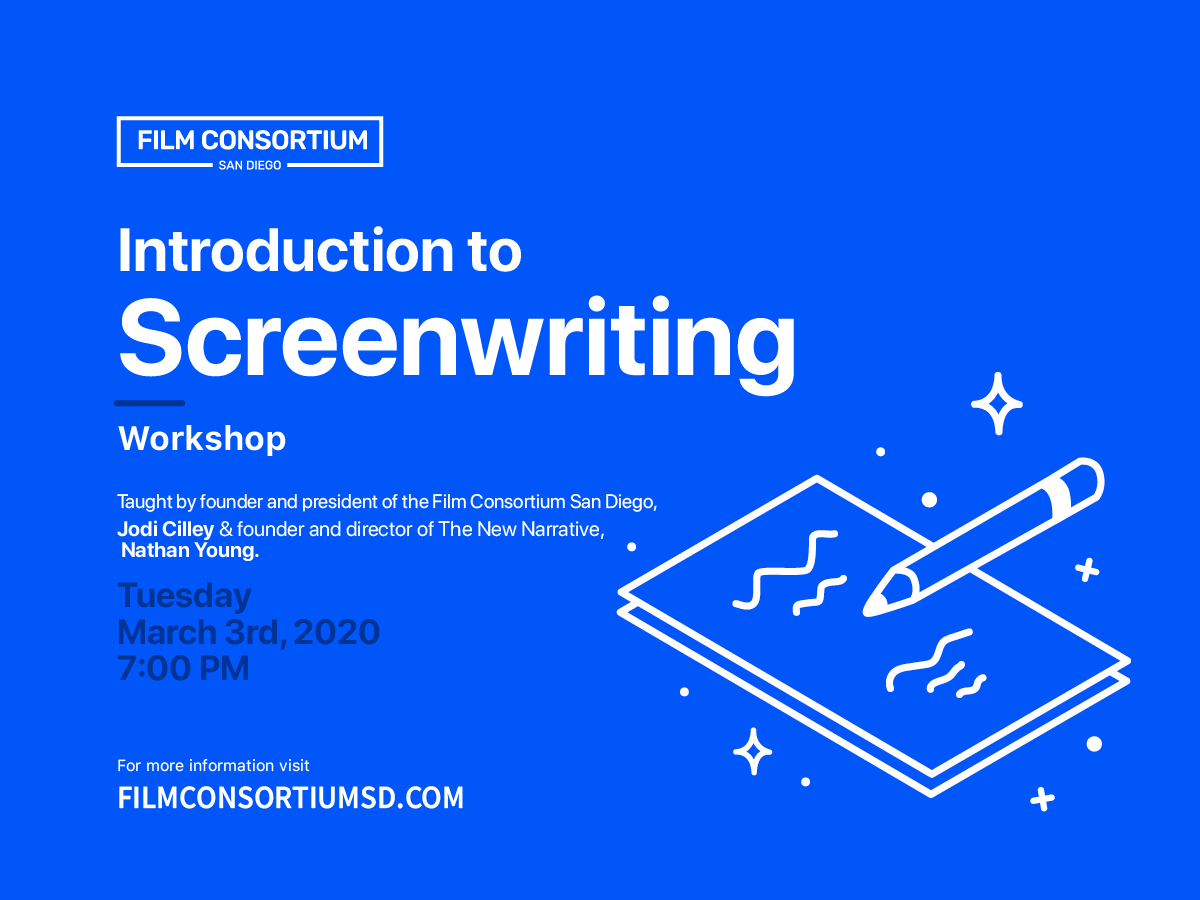 FILM CONSORTIUM
SAN DIEGO

Introduction to
Screenwriting

Workshop

Taught by founder and president of the Film Consortium San Diego, Jodi Cilley & founder and director of The New Narrative, Nathan Young.

Tuesday
March 3rd, 2020
7:00 PM

For more information visit
FILMCONSORTIUMSD.COM